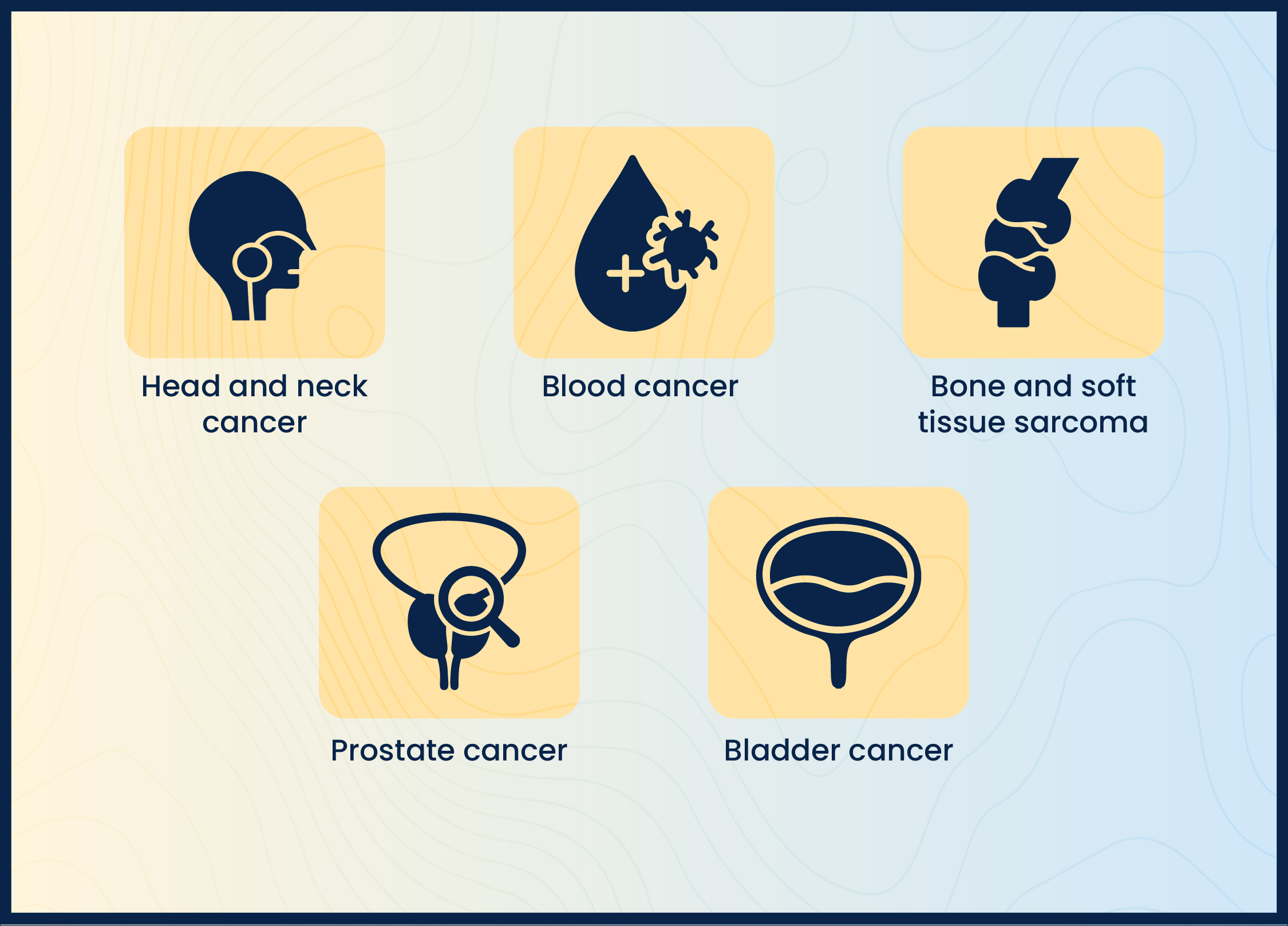 Head and neck cancer

Blood cancer

Bone and soft tissue sarcoma

Prostate cancer

Bladder cancer